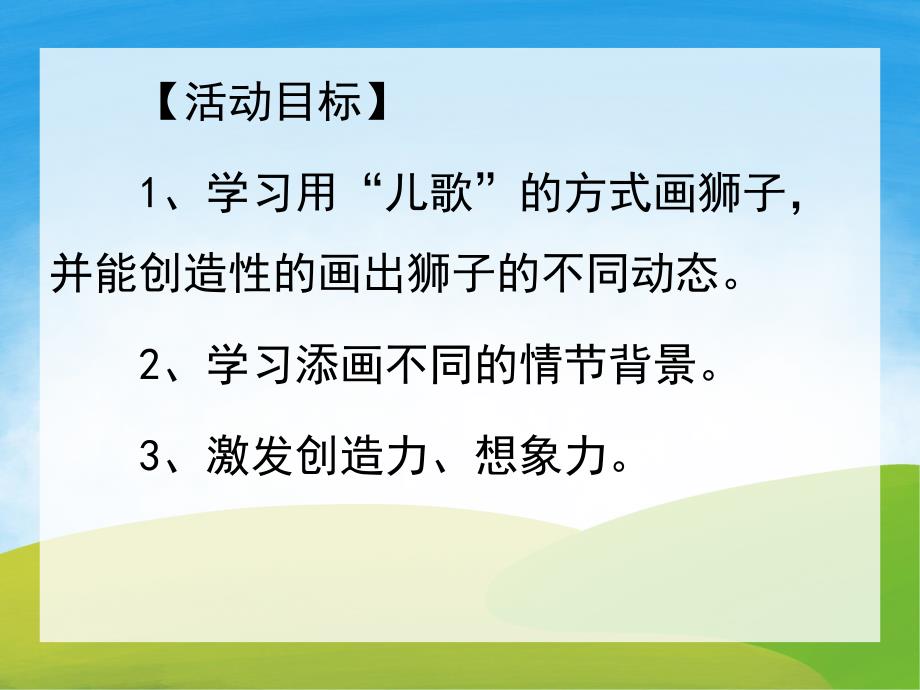 【活动目标】

1、学习用“儿歌”的方式画狮子，并能创造性的画出狮子的不同动态。

2、学习添画不同的情节背景。

3、激发创造力、想象力。